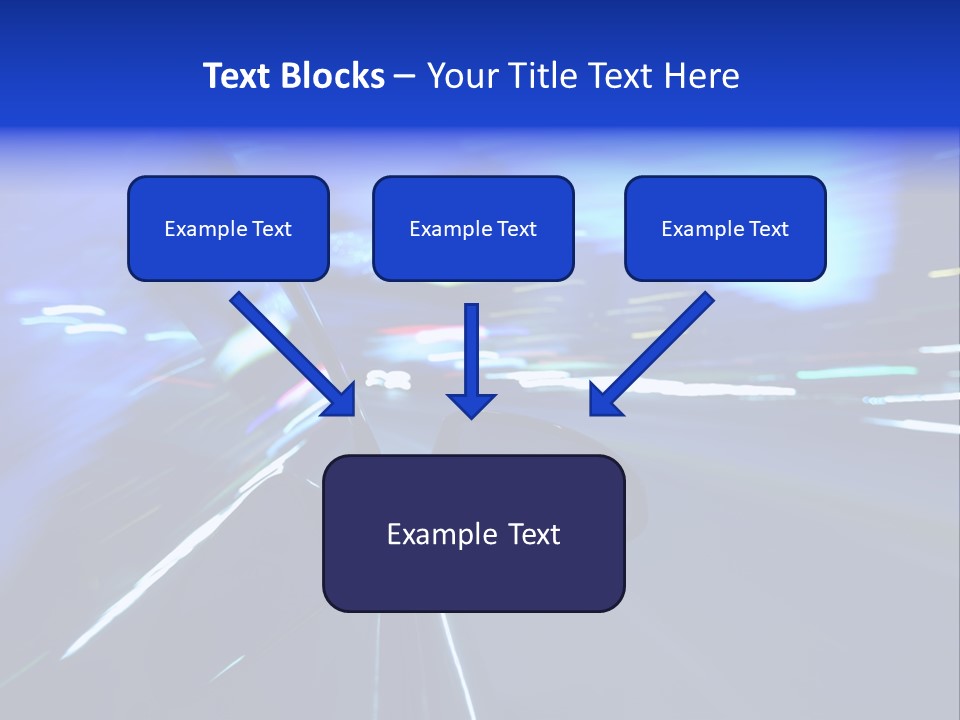 Text Blocks – Your Title Text Here

Example Text

Example Text

Example Text

Example Text